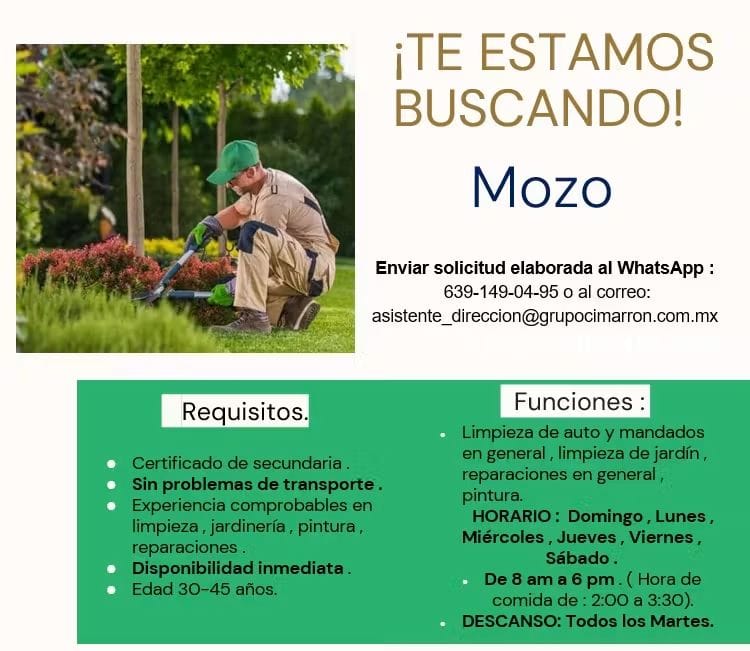 ¡TE ESTAMOS BUSCANDO!

Mozo

Enviar solicitud elaborada al WhatsApp : 639-149-04-95 o al correo: asistente_direccion@grupocimarron.com.mx

Requisitos.

- Certificado de secundaria .
- Sin problemas de transporte .
- Experiencia comprobables en limpieza , jardinería , pintura , reparaciones .
- Disponibilidad inmediata .
- Edad 30-45 años.

Funciones :

- Limpieza de auto y mandados en general , limpieza de jardín , reparaciones en general , pintura.

HORARIO : Domingo , Lunes , Miércoles , Jueves , Viernes , Sábado .

- De 8 am a 6 pm . ( Hora de comida de : 2:00 a 3:30).
- DESCANSO: Todos los Martes.